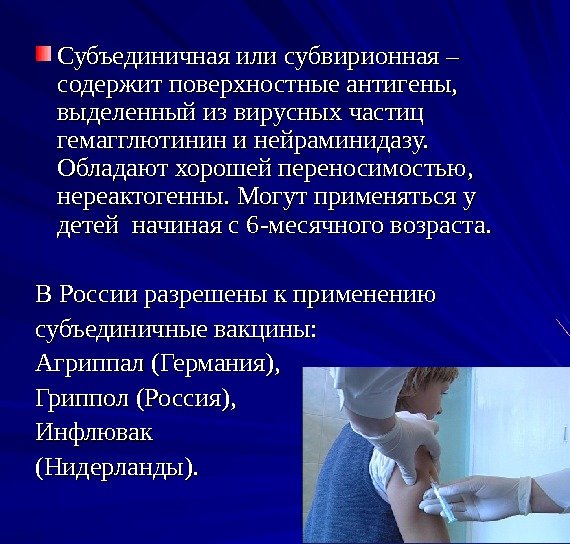 Субъединичная или субвирионная – содержит поверхностные антигены, выделенный из вирусных частиц гемагглютинин и нейраминидазу. Обладают хорошей переносимостью, нереактогенны. Могут применяться у детей начиная с 6-месячного возраста.

В России разрешены к применению субъединичные вакцины:
Агриппал (Германия),
Гриппол (Россия),
Инфлювак
(Нидерланды).